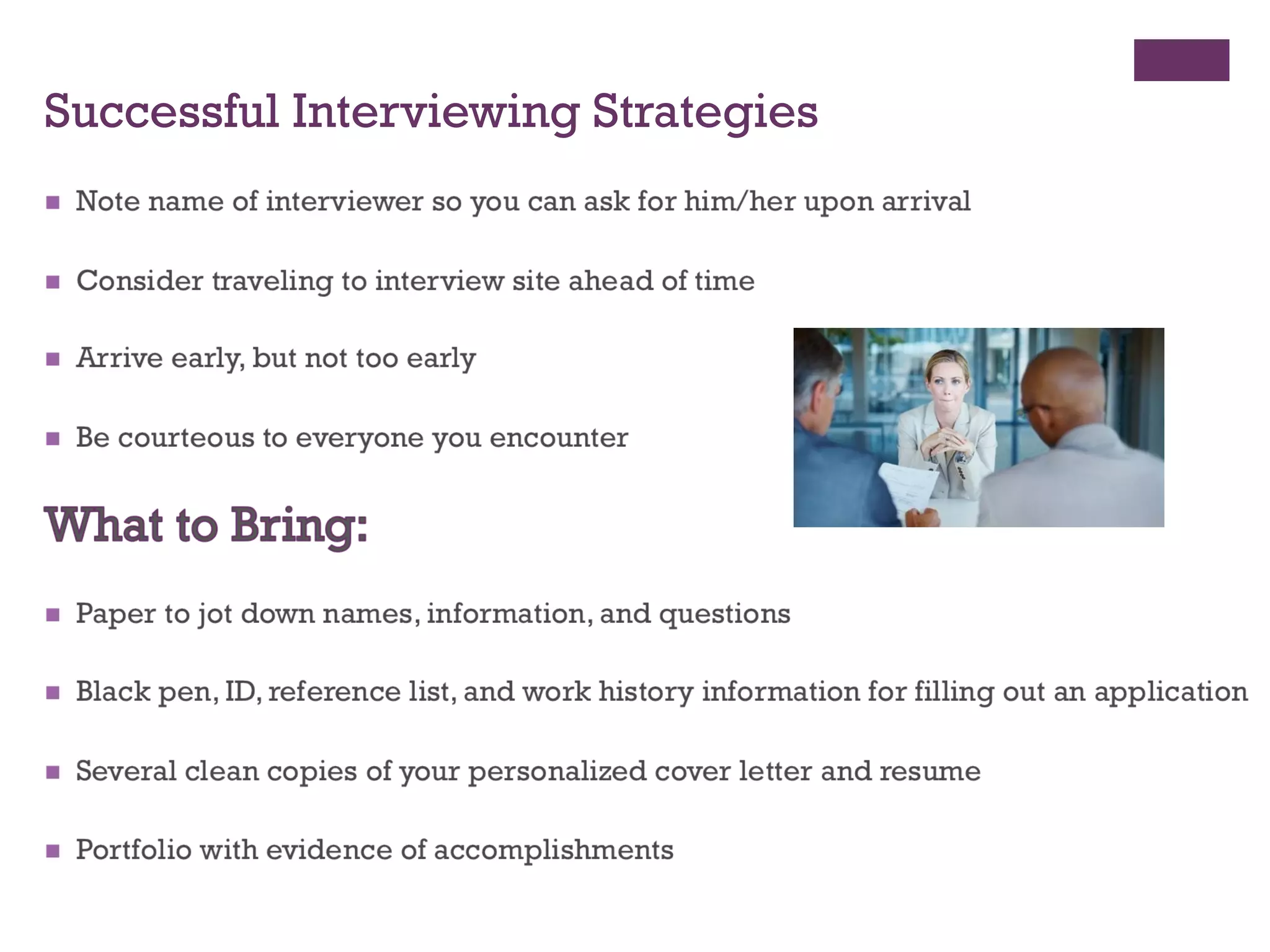 Successful Interviewing Strategies

■ Note name of interviewer so you can ask for him/her upon arrival

■ Consider traveling to interview site ahead of time

■ Arrive early, but not too early

■ Be courteous to everyone you encounter

What to Bring:

■ Paper to jot down names, information, and questions

■ Black pen, ID, reference list, and work history information for filling out an application

■ Several clean copies of your personalized cover letter and resume

■ Portfolio with evidence of accomplishments